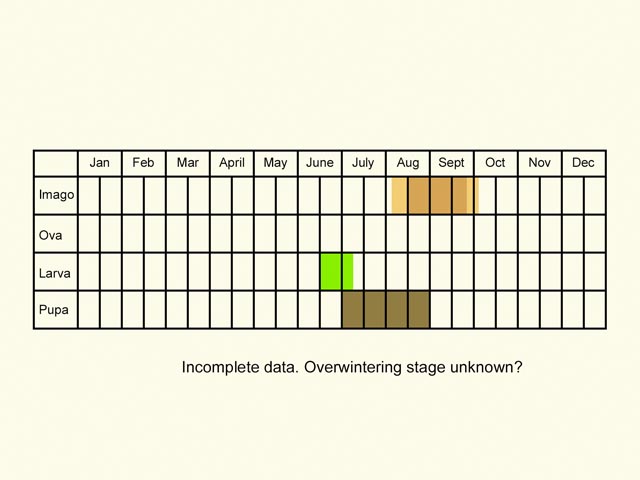 | | Jan | Feb | Mar | April | May | June | July | Aug | Sept | Oct | Nov | Dec |
|---|---|---|---|---|---|---|---|---|---|---|---|---|
| Imago | | | | | | | | | | | | |
| Ova | | | | | | | | | | | | |
| Larva | | | | | | | | | | | | |
| Pupa | | | | | | | | | | | | |

Incomplete data. Overwintering stage unknown?